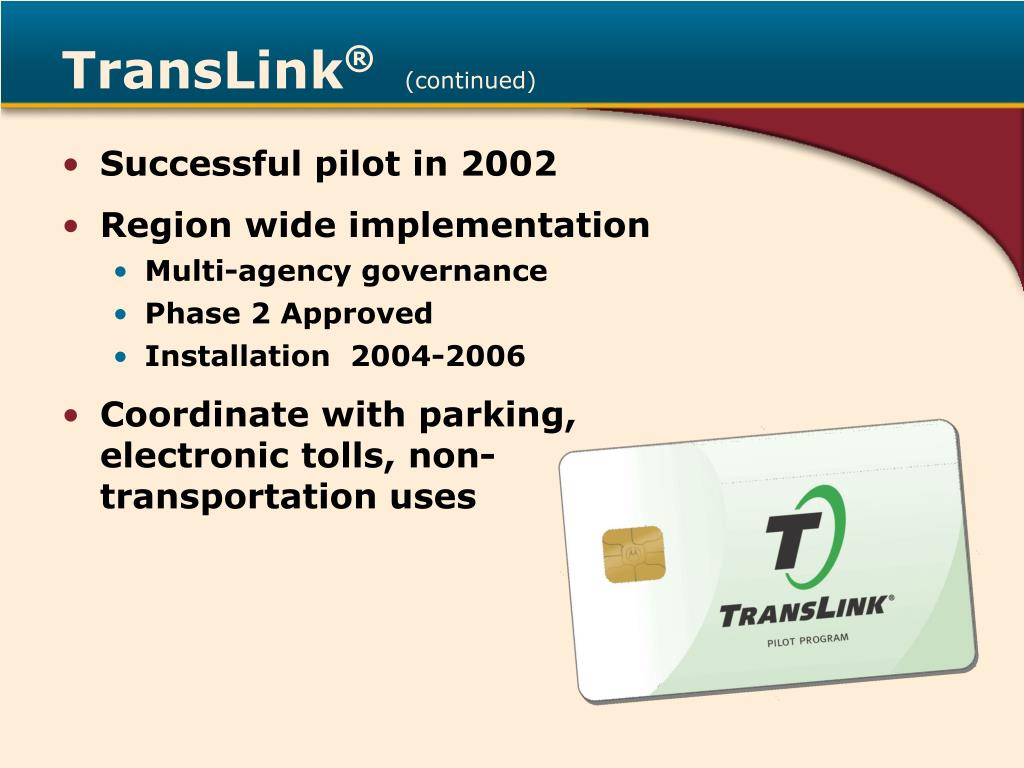 TransLink® (continued)

• Successful pilot in 2002
• Region wide implementation
  • Multi-agency governance
  • Phase 2 Approved
  • Installation 2004-2006
• Coordinate with parking, electronic tolls, non-transportation uses

T
TRANSLINK®
PILOT PROGRAM